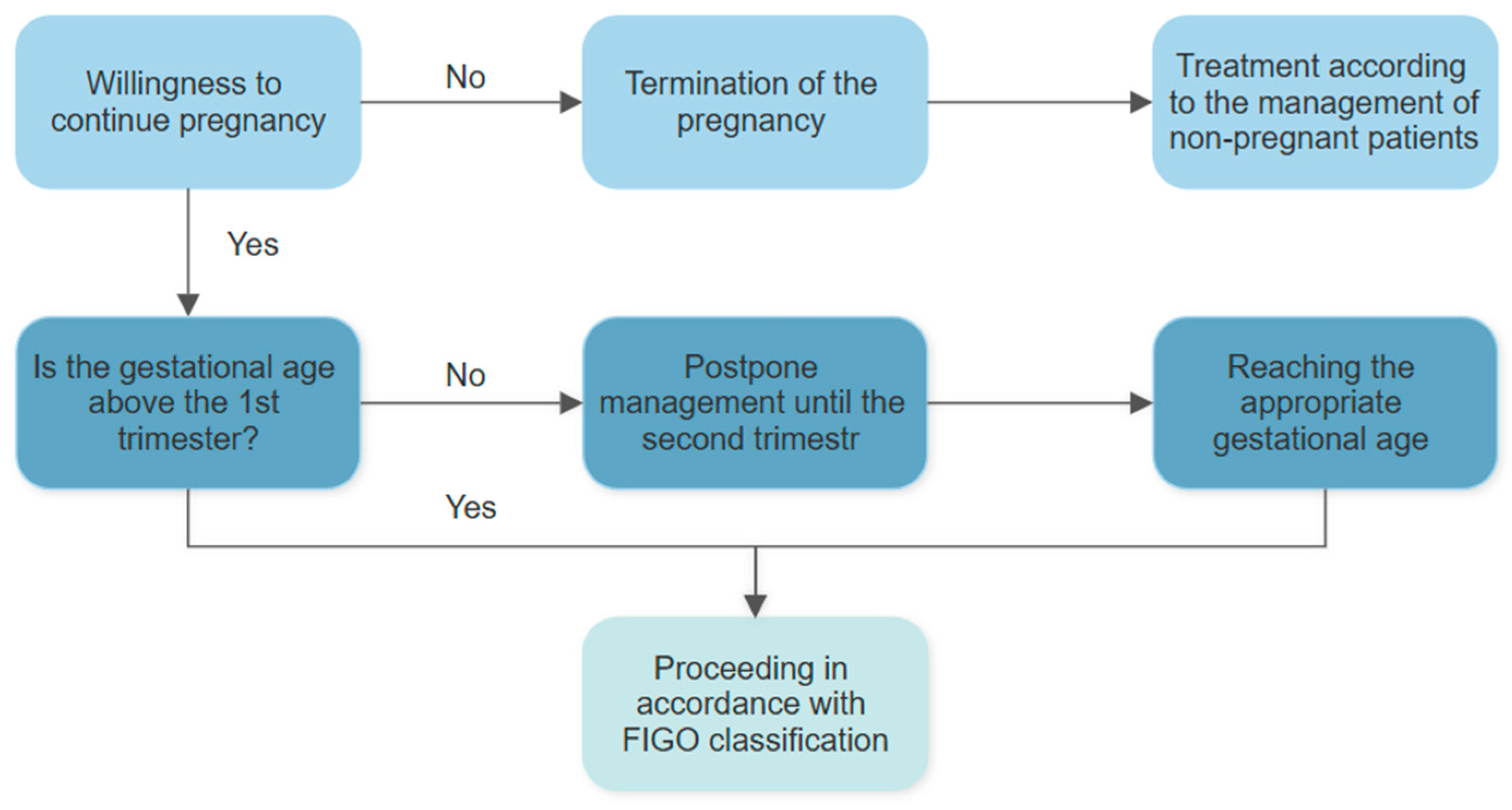 Willingness to continue pregnancy

No

Termination of the pregnancy

Treatment according to the management of non-pregnant patients

Yes

Is the gestational age above the 1st trimester?

No

Postpone management until the second trimestr

Reaching the appropriate gestational age

Yes

Proceeding in accordance with FIGO classification